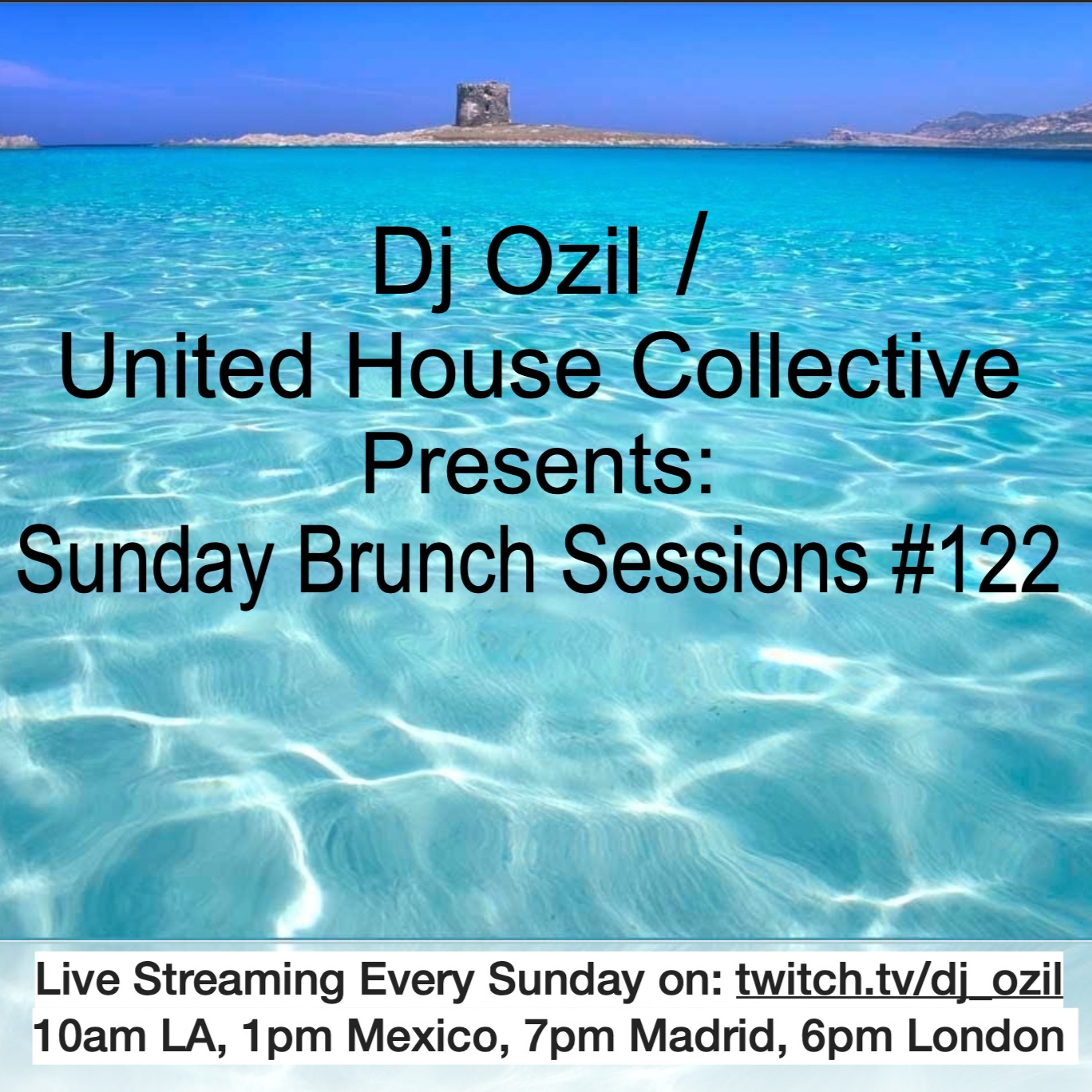 Dj Ozil /
United House Collective
Presents:
Sunday Brunch Sessions #122

Live Streaming Every Sunday on: twitch.tv/dj_ozil
10am LA, 1pm Mexico, 7pm Madrid, 6pm London